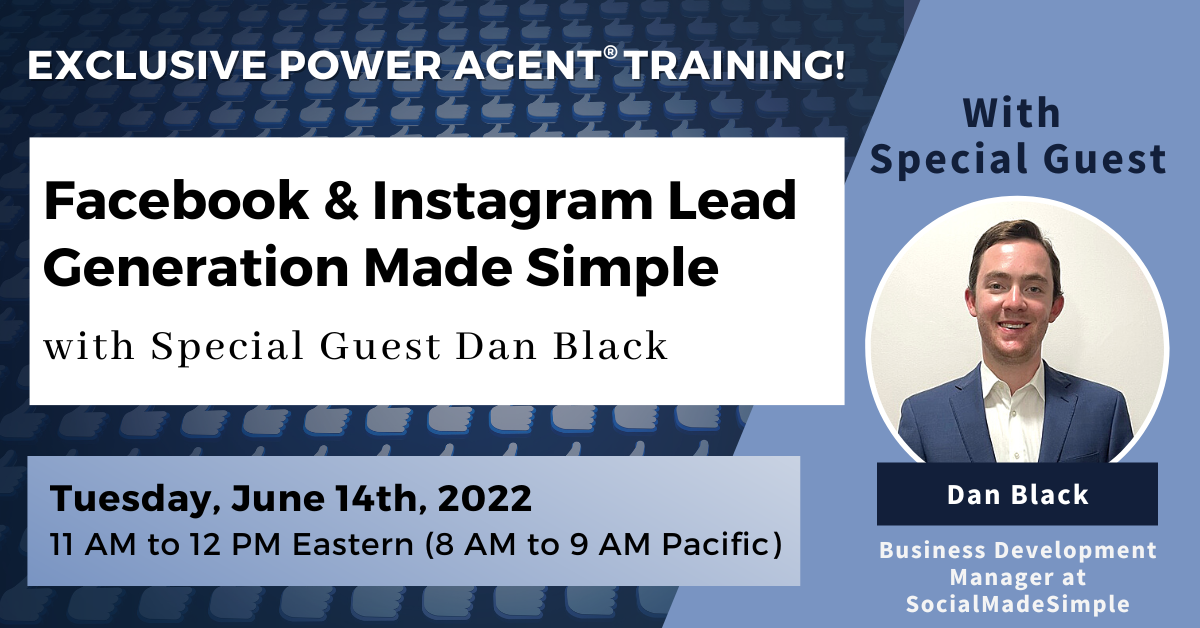 EXCLUSIVE POWER AGENT® TRAINING!

Facebook & Instagram Lead Generation Made Simple

with Special Guest Dan Black

Tuesday, June 14th, 2022
11 AM to 12 PM Eastern (8 AM to 9 AM Pacific)

With Special Guest

Dan Black

Business Development Manager at SocialMadeSimple